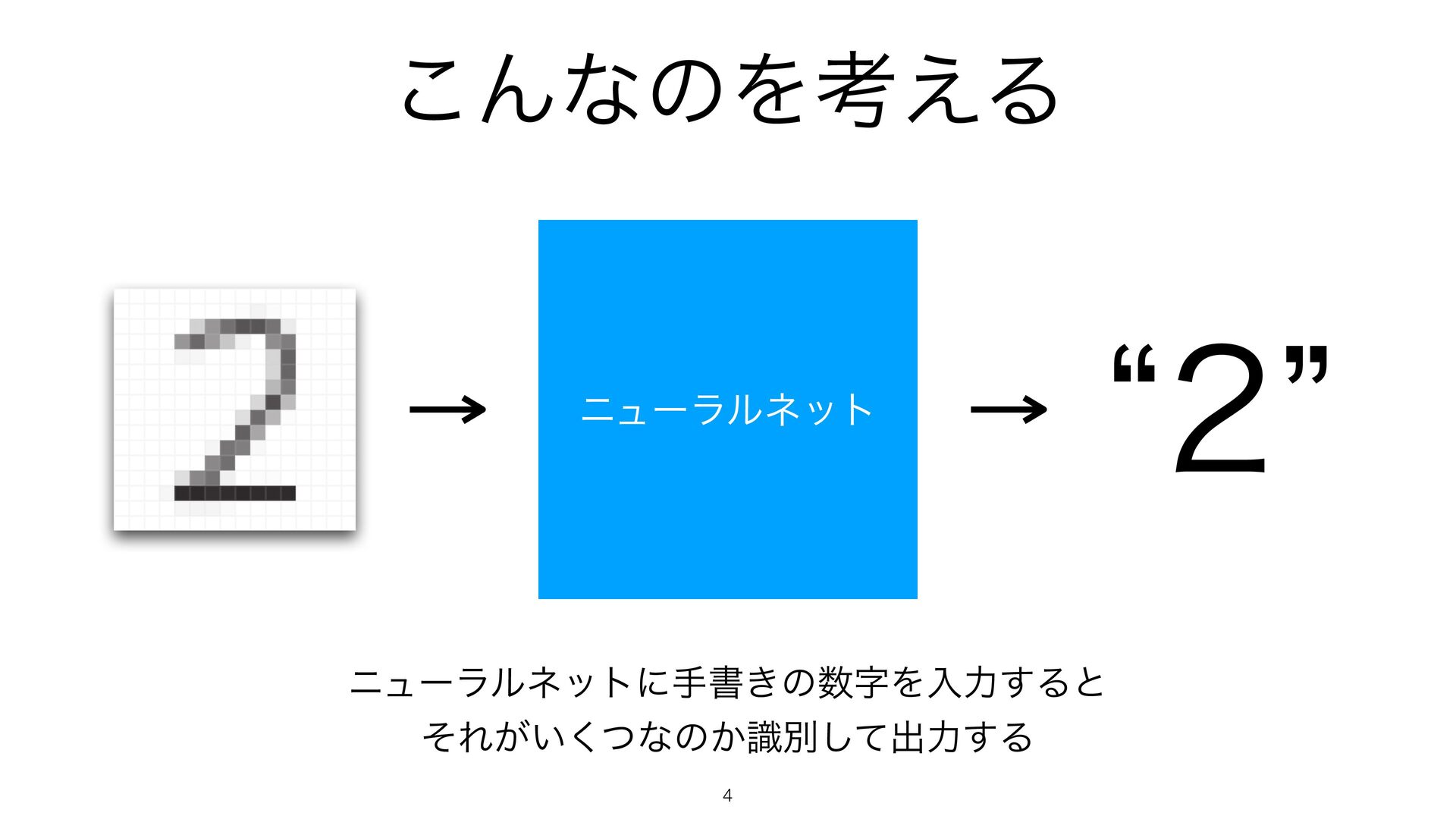 こんなのを考える

→ ニューラルネット → “2”

ニューラルネットに手書きの数字を入力すると
それがいくつなのか識別して出力する

4